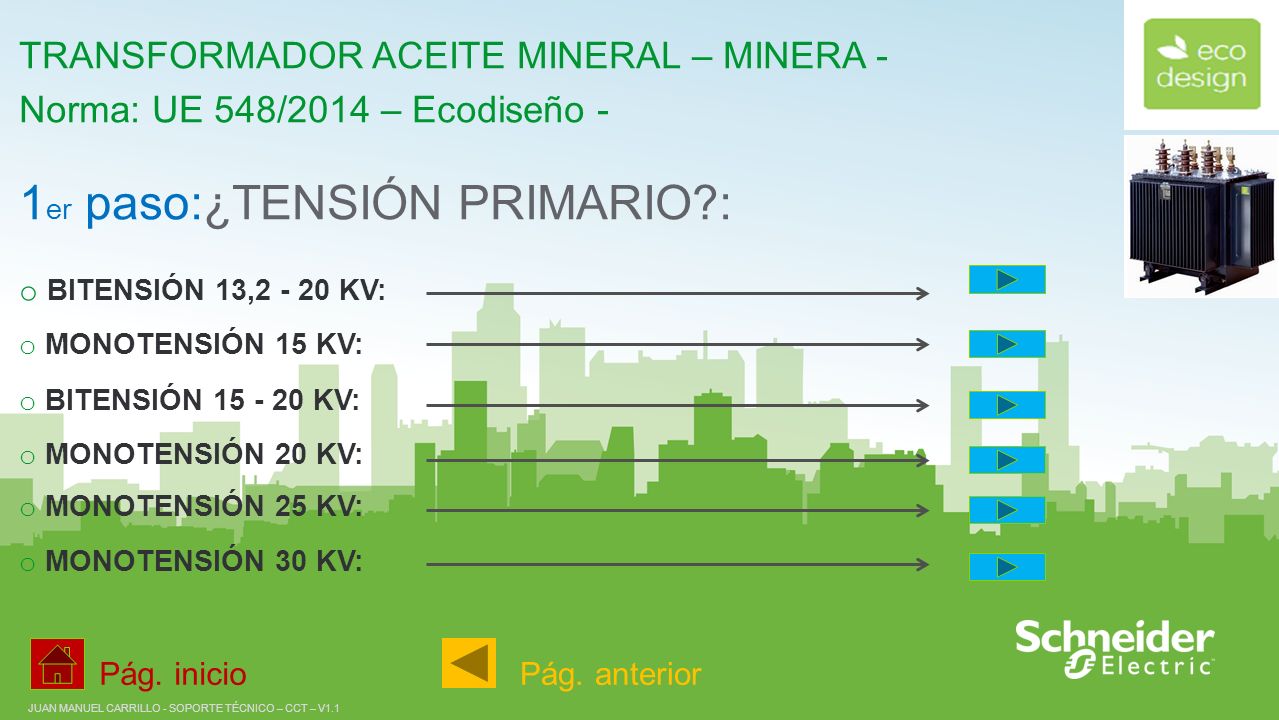 TRANSFORMADOR ACEITE MINERAL – MINERA -
Norma: UE 548/2014 – Ecodiseño -

eco design

1er paso:¿TENSIÓN PRIMARIO?:

o BITENSIÓN 13,2 - 20 KV:
o MONOTENSIÓN 15 KV:
o BITENSIÓN 15 - 20 KV:
o MONOTENSIÓN 20 KV:
o MONOTENSIÓN 25 KV:
o MONOTENSIÓN 30 KV:

Pág. inicio
Pág. anterior

Schneider Electric

JUAN MANUEL CARRILLO - SOPORTE TÉCNICO – CCT – V1.1